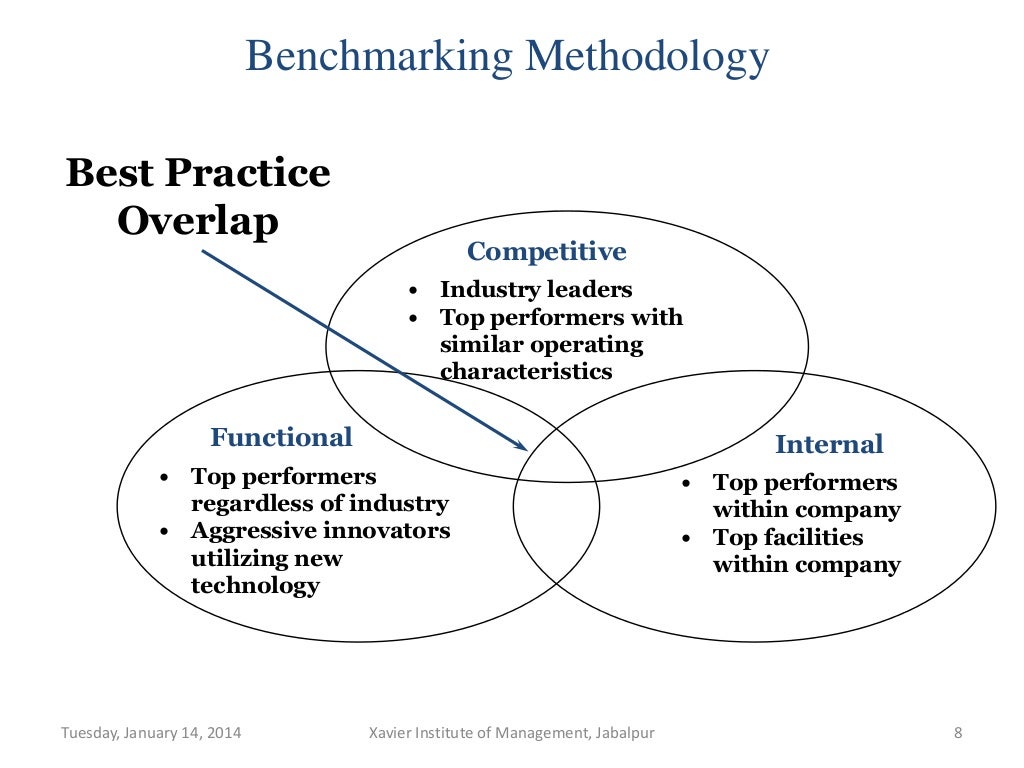 Benchmarking Methodology

Best Practice Overlap

Competitive
• Industry leaders
• Top performers with similar operating characteristics

Functional
• Top performers regardless of industry
• Aggressive innovators utilizing new technology

Internal
• Top performers within company
• Top facilities within company

Tuesday, January 14, 2014 Xavier Institute of Management, Jabalpur 8